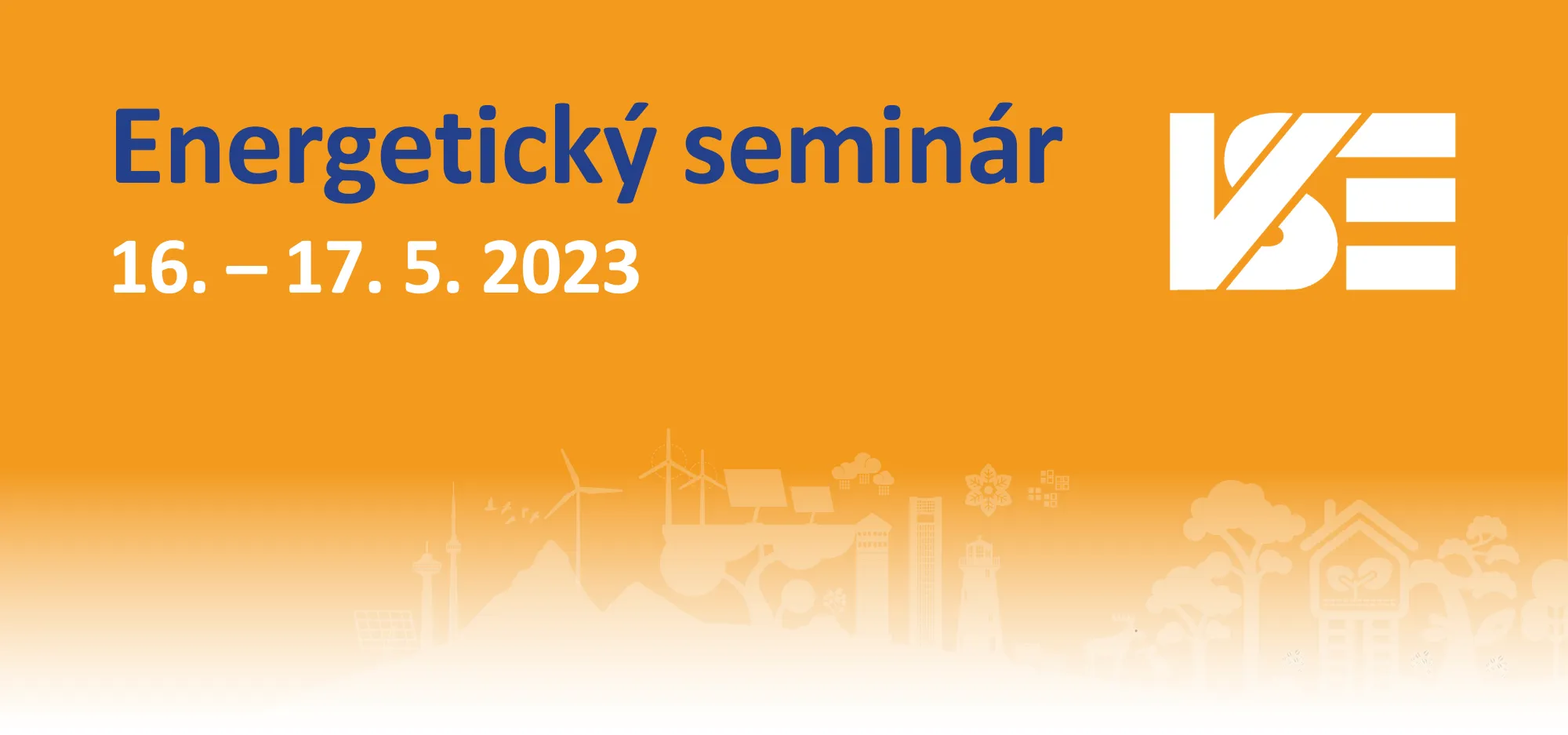 Energetický seminár

16. – 17. 5. 2023

VSE